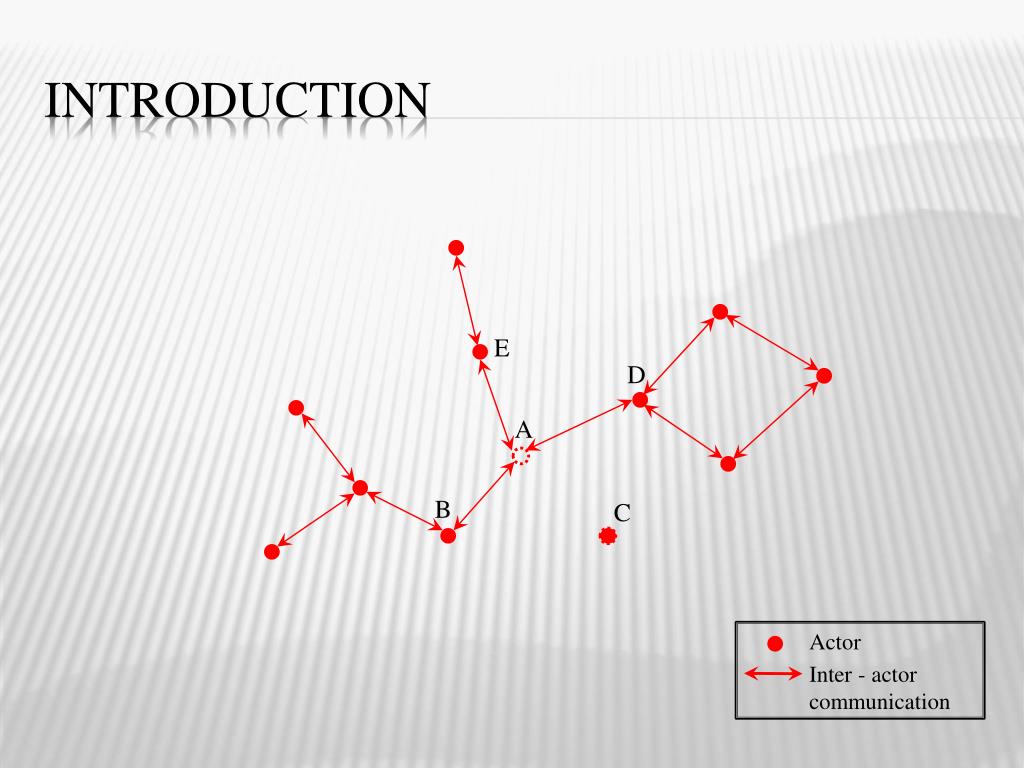 INTRODUCTION

E

D

A

B

C

Actor

Inter - actor communication